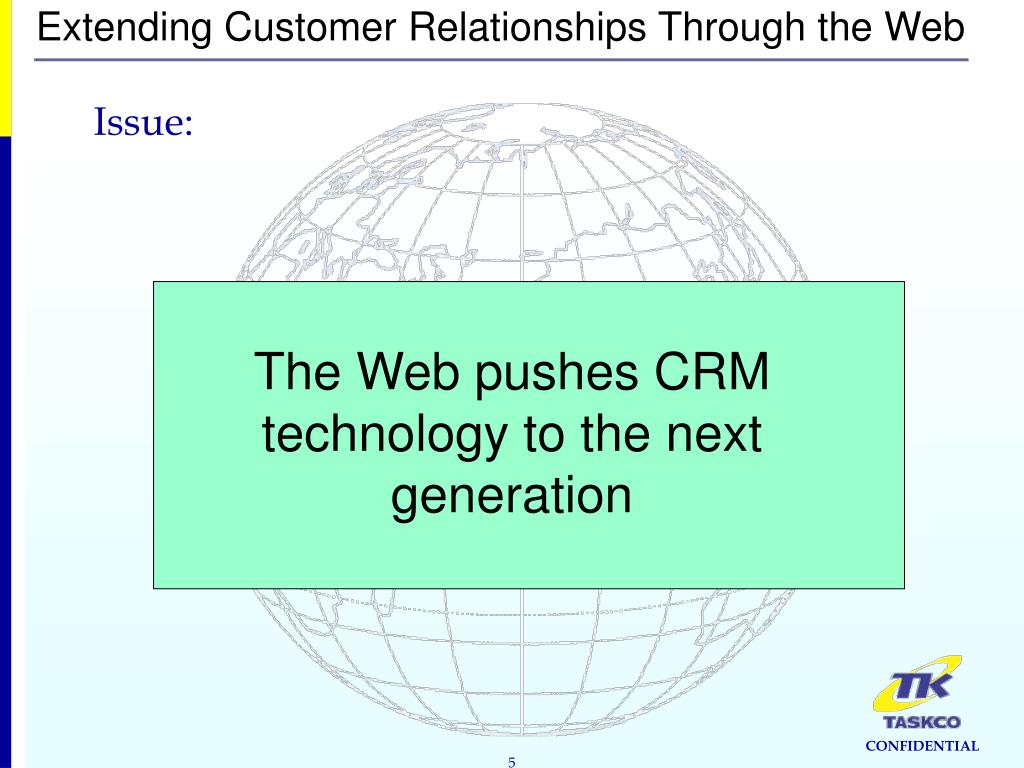 Extending Customer Relationships Through the Web

Issue:

The Web pushes CRM technology to the next generation

TK
TASKCO
CONFIDENTIAL

5